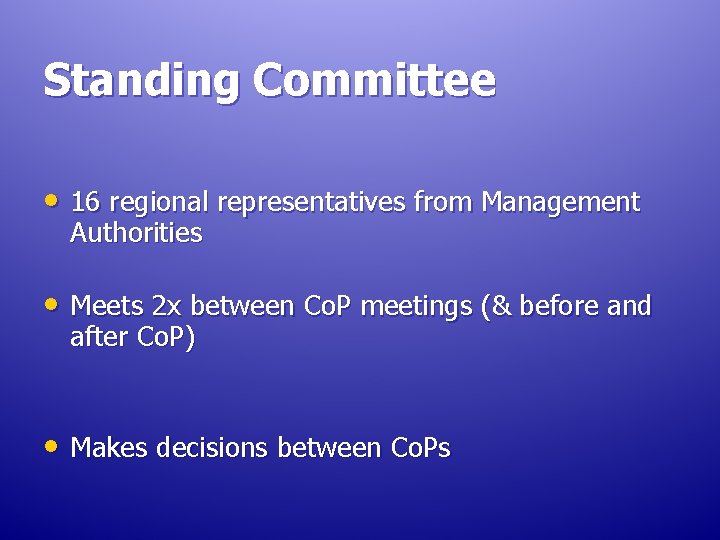 Standing Committee

• 16 regional representatives from Management Authorities

• Meets 2x between CoP meetings (& before and after CoP)

• Makes decisions between CoPs